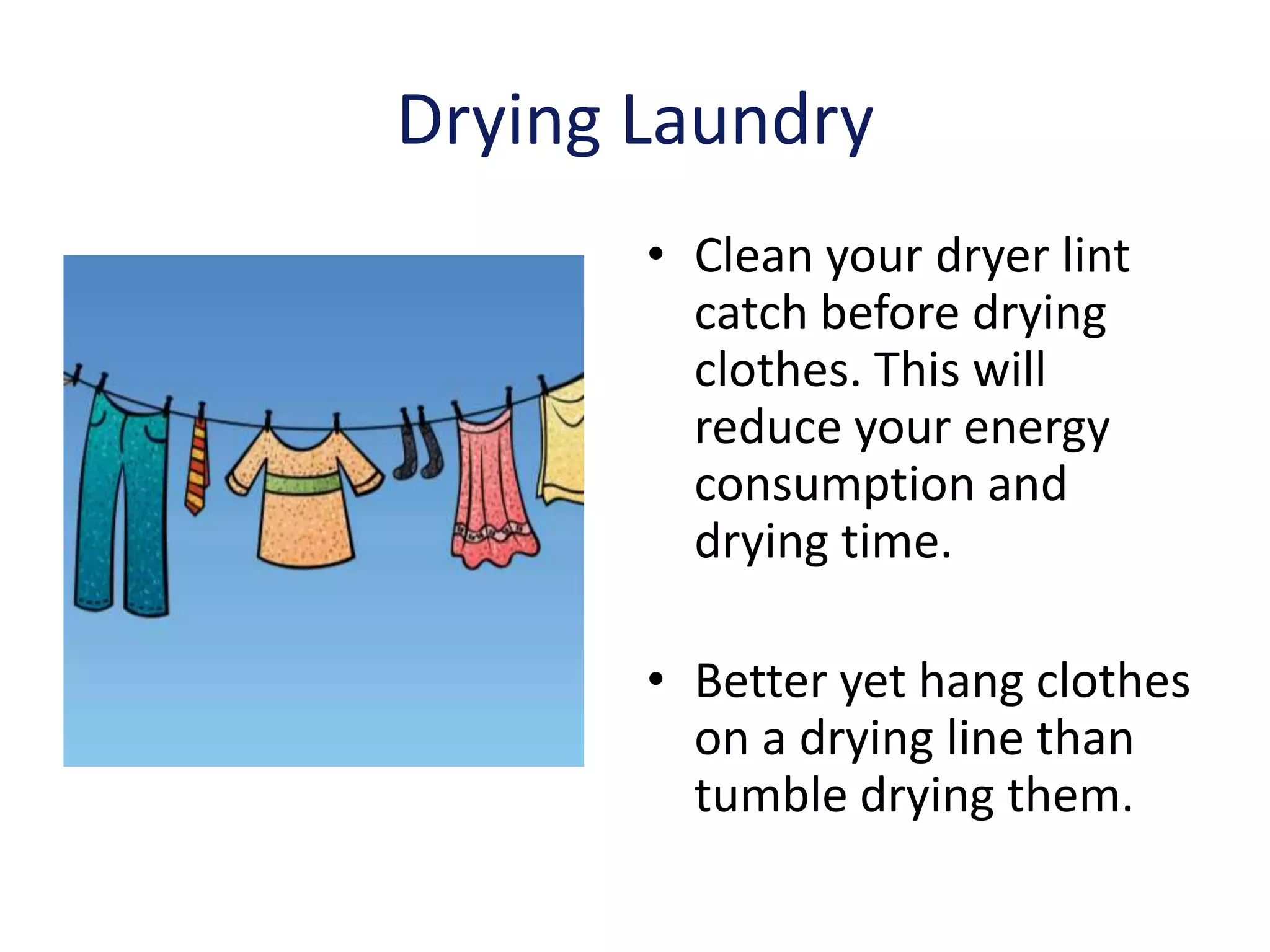 Drying Laundry

• Clean your dryer lint catch before drying clothes. This will reduce your energy consumption and drying time.

• Better yet hang clothes on a drying line than tumble drying them.